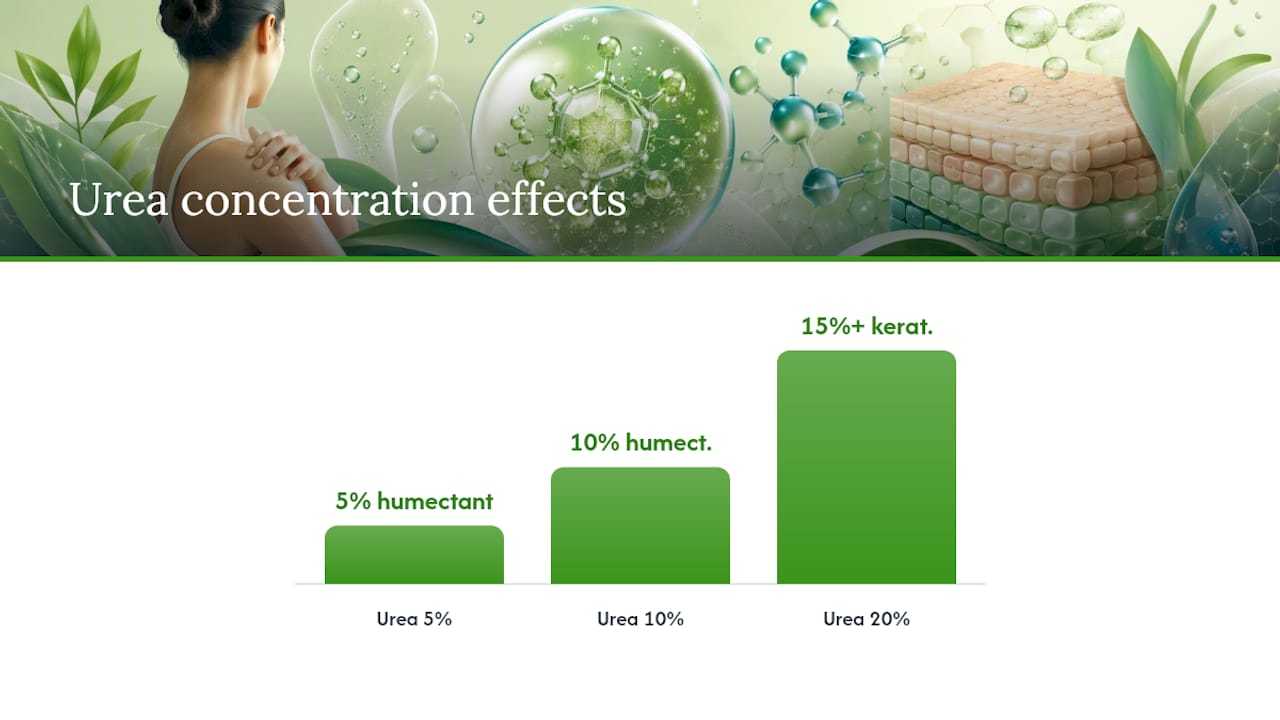 Urea concentration effects

5% humectant

10% humect.

15%+ kerat.

Urea 5%

Urea 10%

Urea 20%